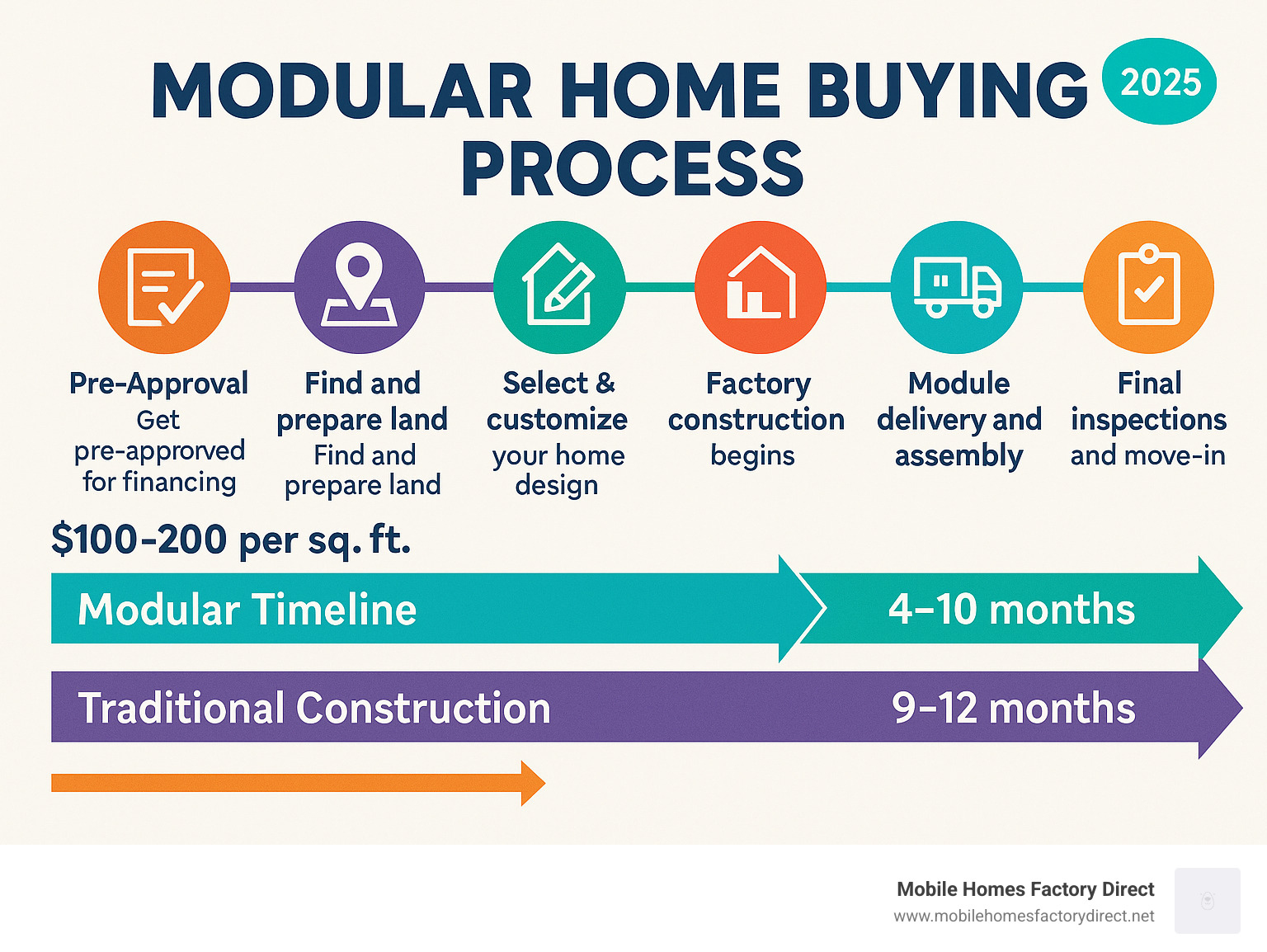 MODULAR HOME BUYING PROCESS

2025

Pre-Approval
Get pre-approrved for financing

Find and prepare land
Find and prepare land

Select & customize
your home design

Factory construction
begins

Module delivery and assembly

Final inspections
and move-in

$100-200 per sq. ft.

Modular Timeline

4–10 months

Traditional Construction

9–12 months

Mobile Homes Factory Direct
www.mobilehomesfactorydirect.net